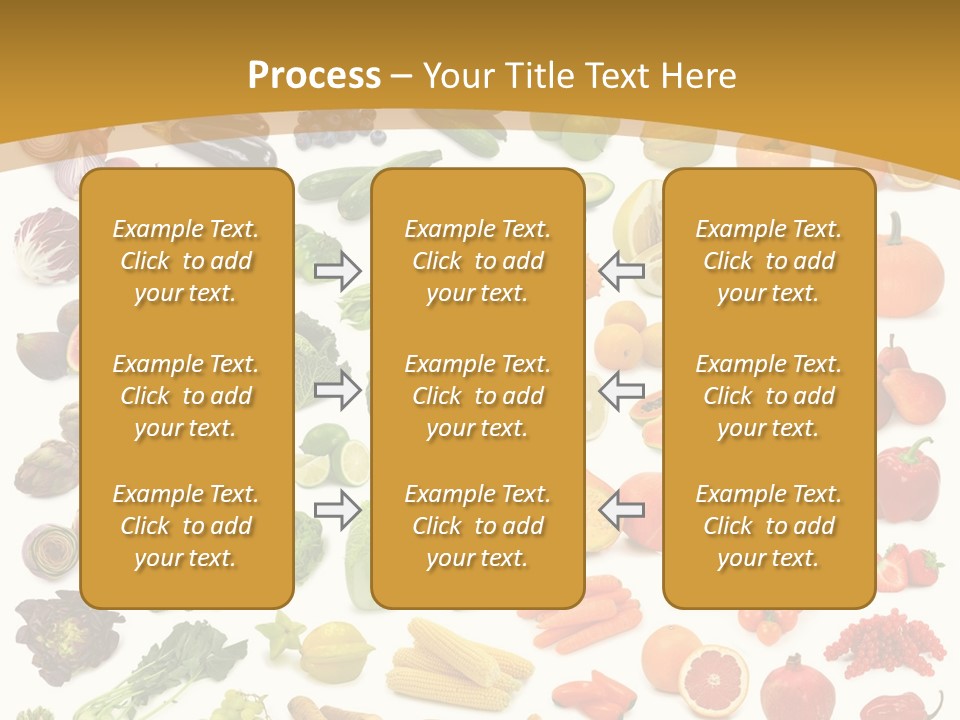 Process – Your Title Text Here

Example Text. Click to add your text.

Example Text. Click to add your text.

Example Text. Click to add your text.

Example Text. Click to add your text.

Example Text. Click to add your text.

Example Text. Click to add your text.

Example Text. Click to add your text.

Example Text. Click to add your text.

Example Text. Click to add your text.